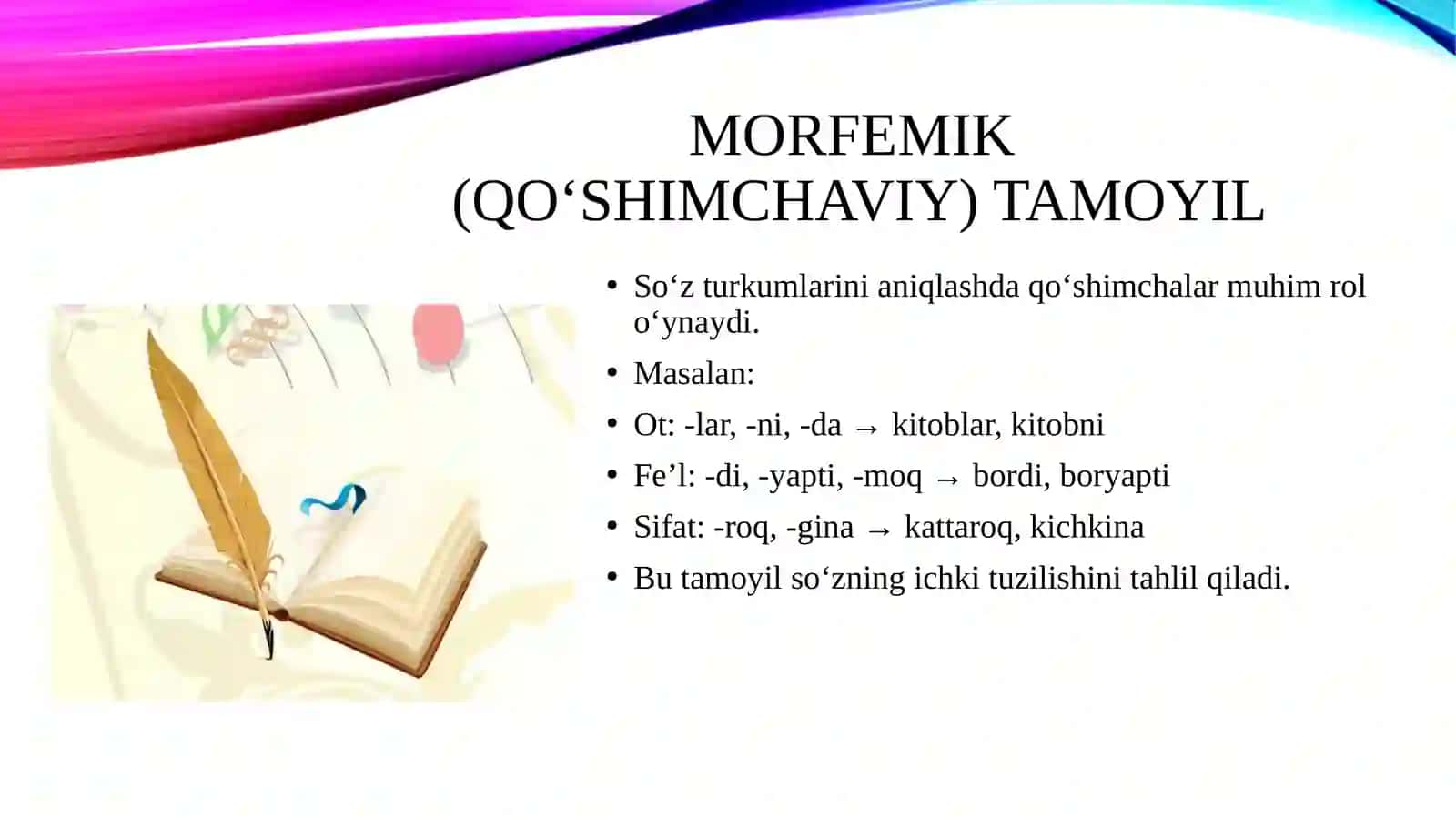 MORFEMIK (QO‘SHIMCHAVIY) TAMOYIL

• So‘z turkumlarini aniqlashda qo‘shimchalar muhim rol o‘ynaydi.
• Masalan:
• Ot: -lar, -ni, -da → kitoblar, kitobni
• Fe’l: -di, -yapti, -moq → bordi, boryapti
• Sifat: -roq, -gina → kattaroq, kichkina
• Bu tamoyil so‘zning ichki tuzilishini tahlil qiladi.